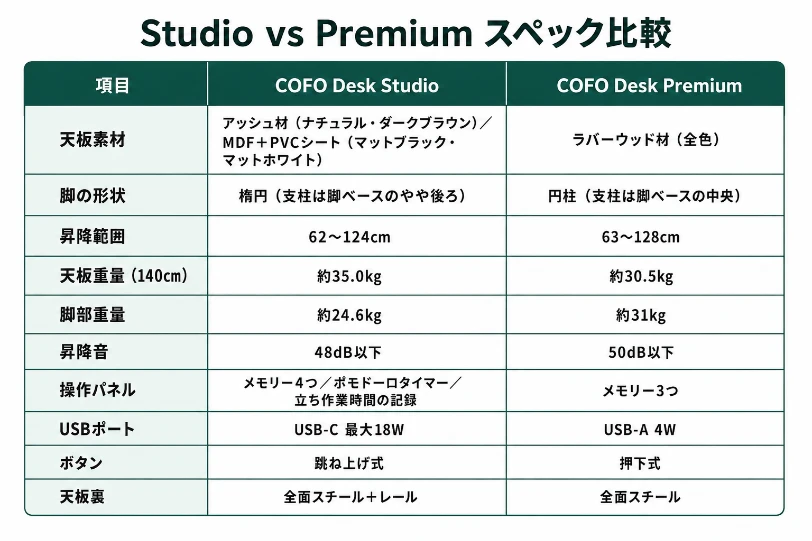 Studio vs Premium スペック比較

| 項目 | COFO Desk Studio | COFO Desk Premium |
|---|---|---|
| 天板素材 | アッシュ材（ナチュラル・ダークブラウン）／MDF＋PVCシート（マットブラック・マットホワイト） | ラバーウッド材（全色） |
| 脚の形状 | 楕円（支柱は脚ベースのやや後ろ） | 円柱（支柱は脚ベースの中央） |
| 昇降範囲 | 62〜124cm | 63〜128cm |
| 天板重量（140cm） | 約35.0kg | 約30.5kg |
| 脚部重量 | 約24.6kg | 約31kg |
| 昇降音 | 48dB以下 | 50dB以下 |
| 操作パネル | メモリー4つ／ポモドーロタイマー／立ち作業時間の記録 | メモリー3つ |
| USBポート | USB-C 最大18W | USB-A 4W |
| ボタン | 跳ね上げ式 | 押下式 |
| 天板裏 | 全面スチール＋レール | 全面スチール |